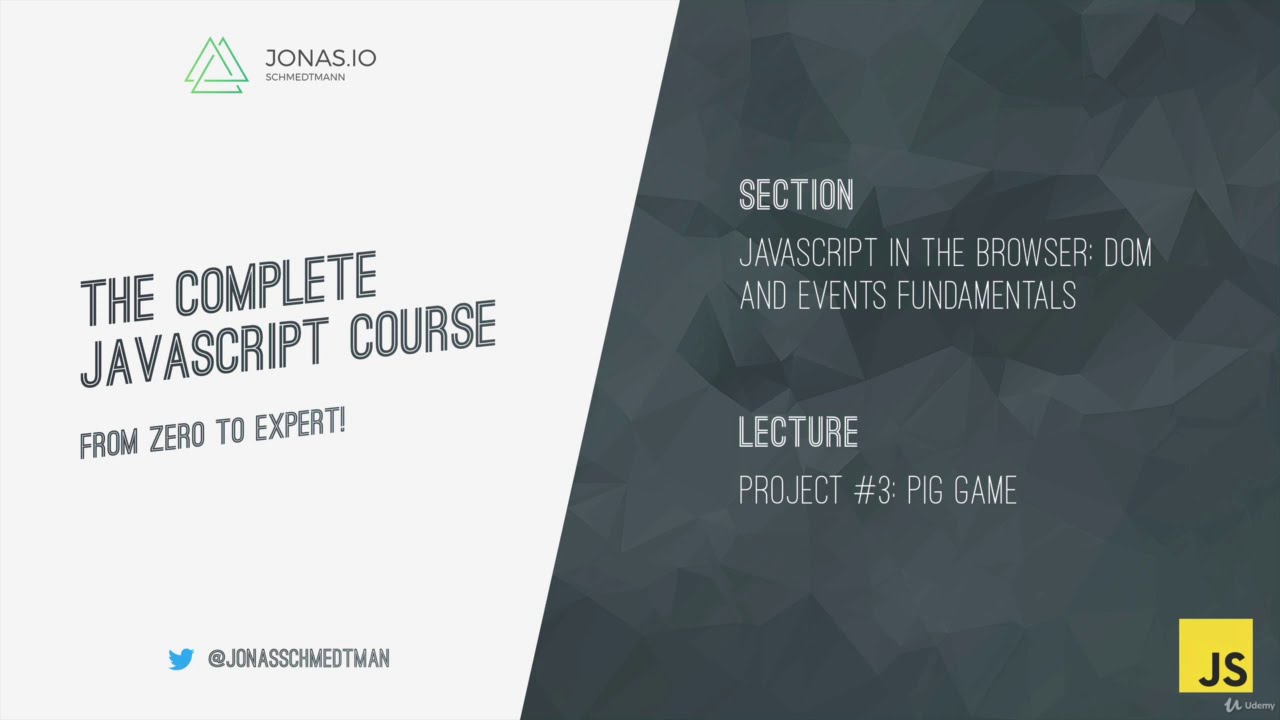 JONAS.IO
SCHMEDTMANN

THE COMPLETE JAVASCRIPT COURSE

FROM ZERO TO EXPERT!

@JONASSCHMEDTMAN

SECTION

JAVASCRIPT IN THE BROWSER: DOM AND EVENTS FUNDAMENTALS

LECTURE

PROJECT #3: PIG GAME

JS

Udemy